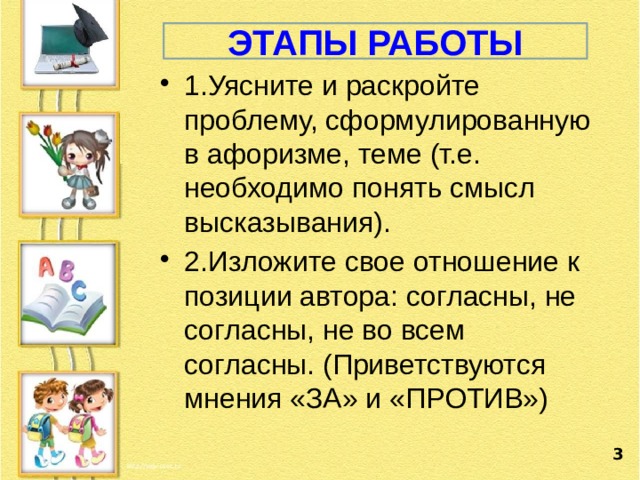 ЭТАПЫ РАБОТЫ

• 1.Уясните и раскройте проблему, сформулированную в афоризме, теме (т.е. необходимо понять смысл высказывания).

• 2.Изложите свое отношение к позиции автора: согласны, не согласны, не во всем согласны. (Приветствуются мнения «ЗА» и «ПРОТИВ»)

A B C

3